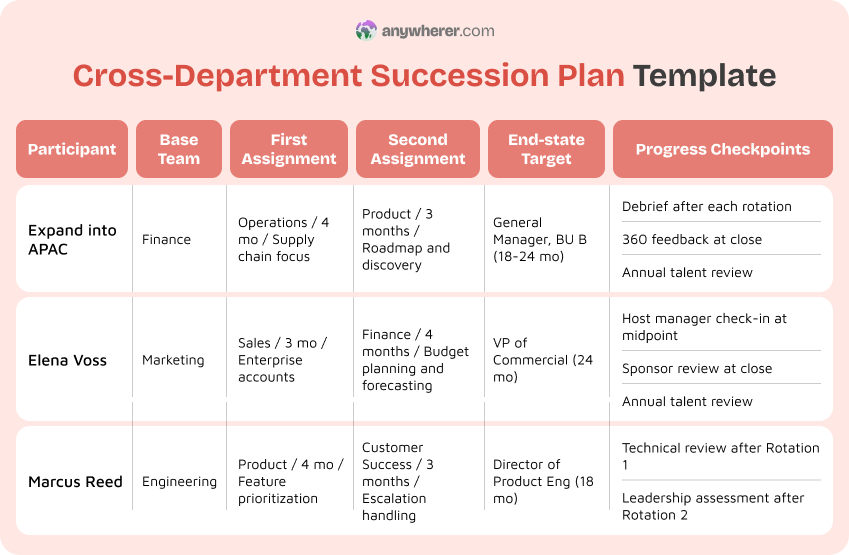 anywherer.com

Cross-Department Succession Plan Template

| Participant | Base Team | First Assignment | Second Assignment | End-state Target | Progress Checkpoints |
|---|---|---|---|---|---|
| Expand into APAC | Finance | Operations / 4 mo / Supply chain focus | Product / 3 months / Roadmap and discovery | General Manager, BU B (18-24 mo) | Debrief after each rotation<br>360 feedback at close<br>Annual talent review |
| Elena Voss | Marketing | Sales / 3 mo / Enterprise accounts | Finance / 4 months / Budget planning and forecasting | VP of Commercial (24 mo) | Host manager check-in at midpoint<br>Sponsor review at close<br>Annual talent review |
| Marcus Reed | Engineering | Product / 4 mo / Feature prioritization | Customer Success / 3 months / Escalation handling | Director of Product Eng (18 mo) | Technical review after Rotation 1<br>Leadership assessment after Rotation 2 |